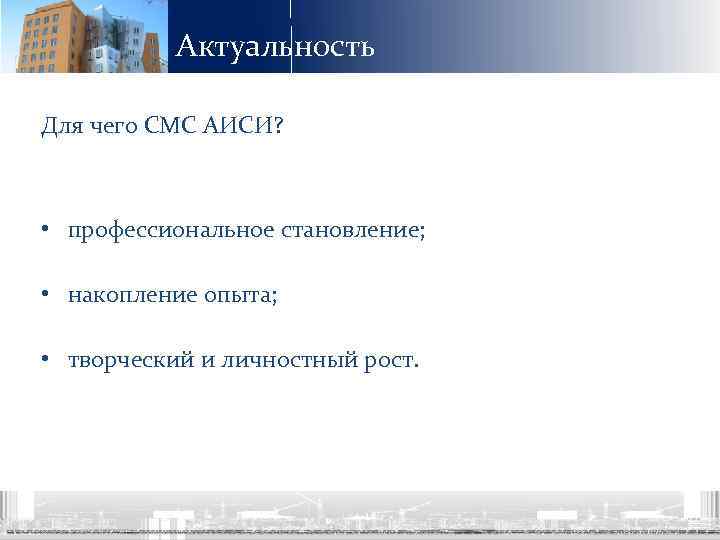 Актуальность

Для чего СМС АИСИ?

• профессиональное становление;

• накопление опыта;

• творческий и личностный рост.